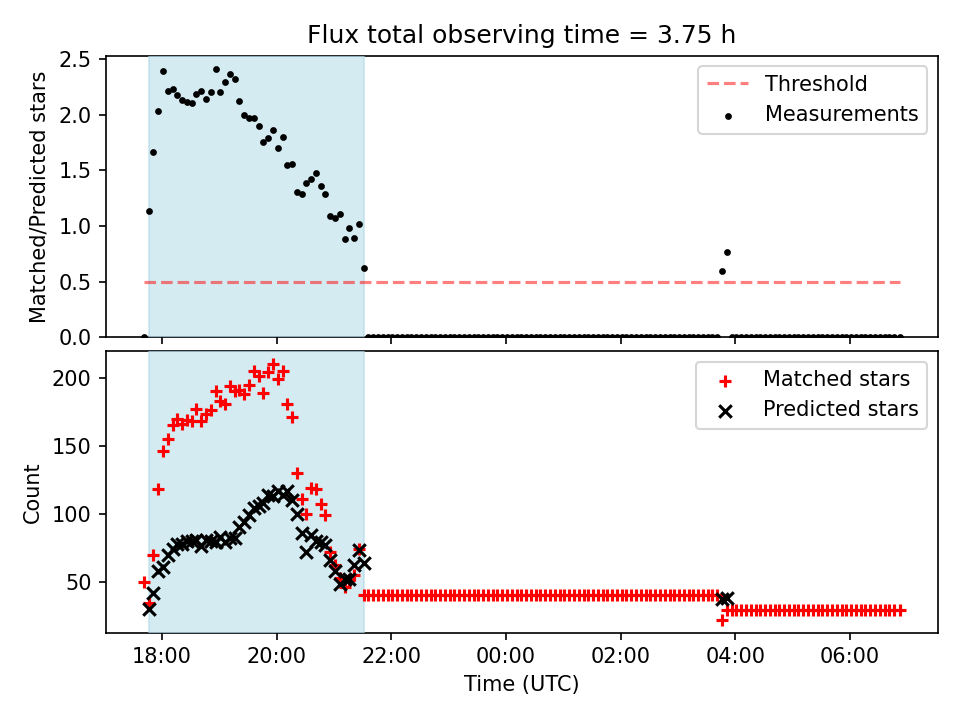 Flux total observing time = 3.75 h

Matched/Predicted stars

2.5
2.0
1.5
1.0
0.5
0.0

Threshold
Measurements

Count

200
150
100
50

Matched stars
Predicted stars

18:00
20:00
22:00
00:00
02:00
04:00
06:00

Time (UTC)